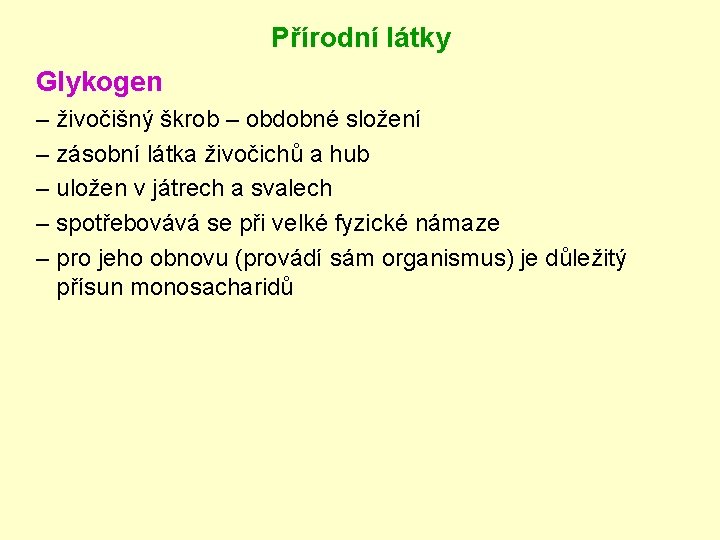 Přírodní látky

Glykogen

– živočišný škrob – obdobné složení

– zásobní látka živočichů a hub

– uložen v játrech a svalech

– spotřebovává se při velké fyzické námaze

– pro jeho obnovu (provádí sám organismus) je důležitý přísun monosacharidů